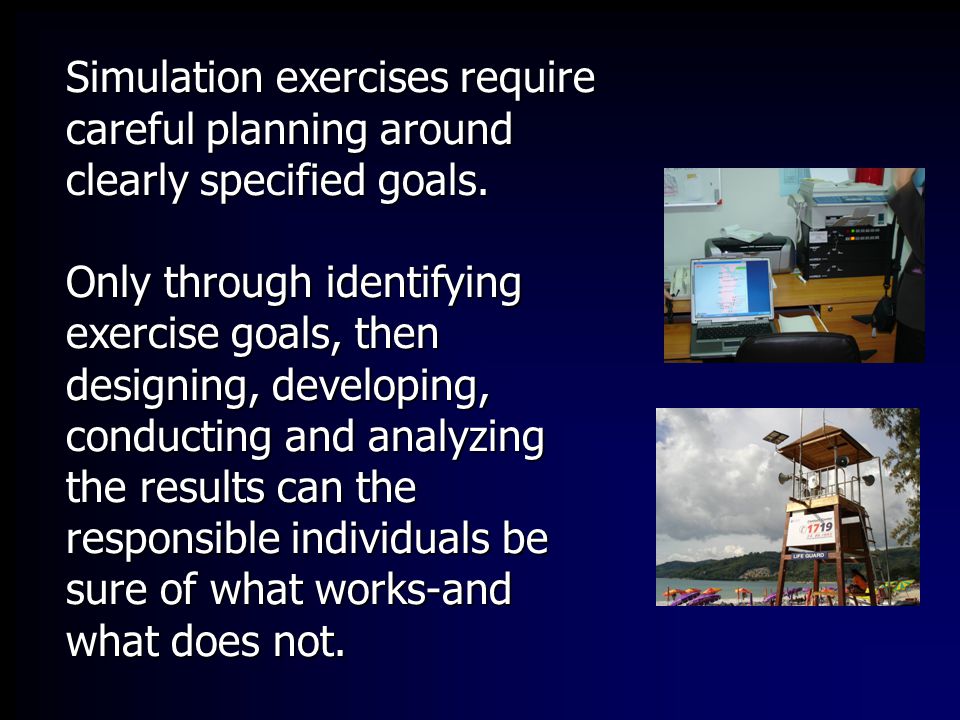 Simulation exercises require careful planning around clearly specified goals.

Only through identifying exercise goals, then designing, developing, conducting and analyzing the results can the responsible individuals be sure of what works-and what does not.

1719

LIFE GUARD